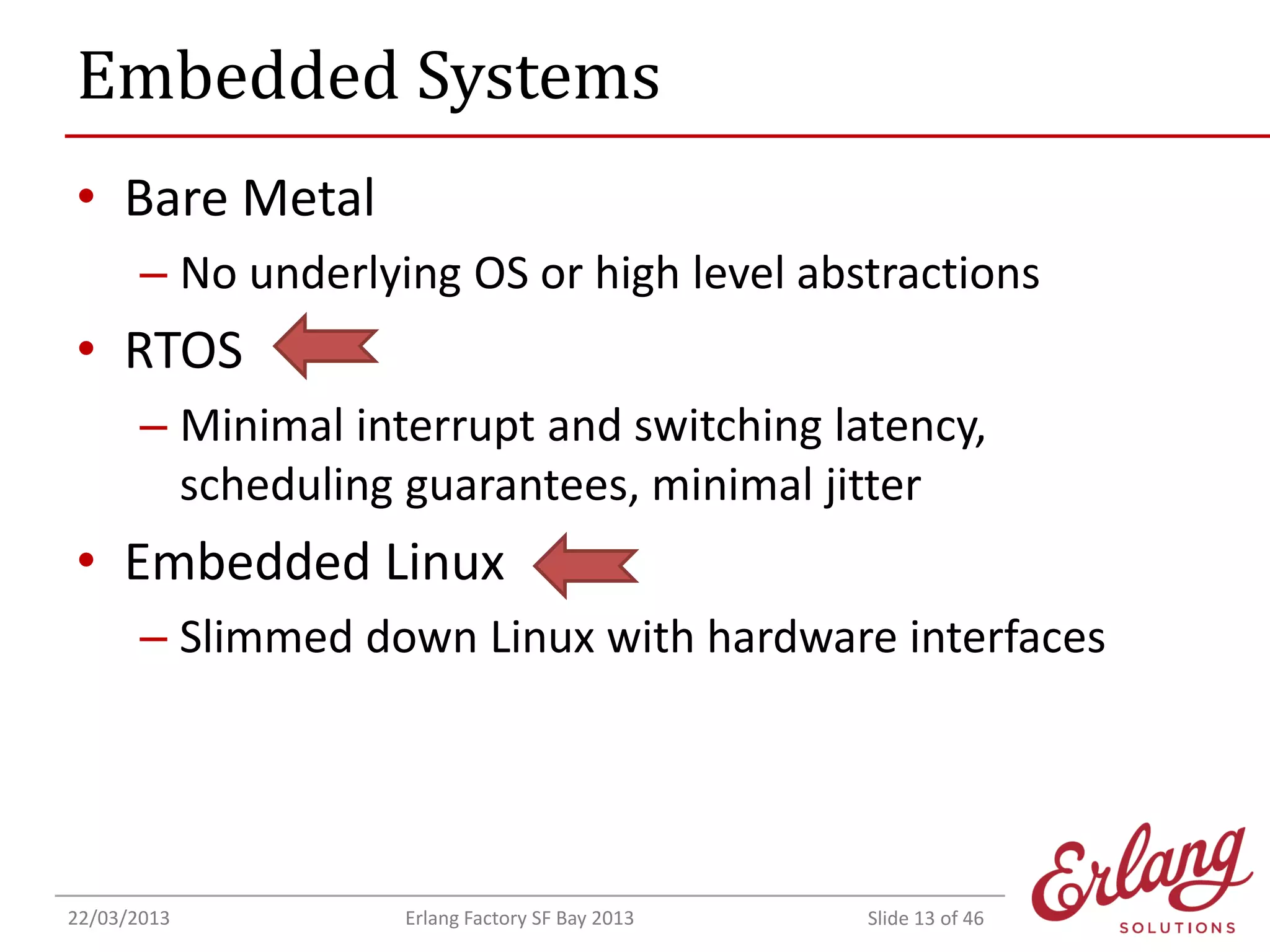 Embedded Systems

• Bare Metal
– No underlying OS or high level abstractions
• RTOS
– Minimal interrupt and switching latency, scheduling guarantees, minimal jitter
• Embedded Linux
– Slimmed down Linux with hardware interfaces

22/03/2013 Erlang Factory SF Bay 2013 Slide 13 of 46

Erlang SOLUTIONS